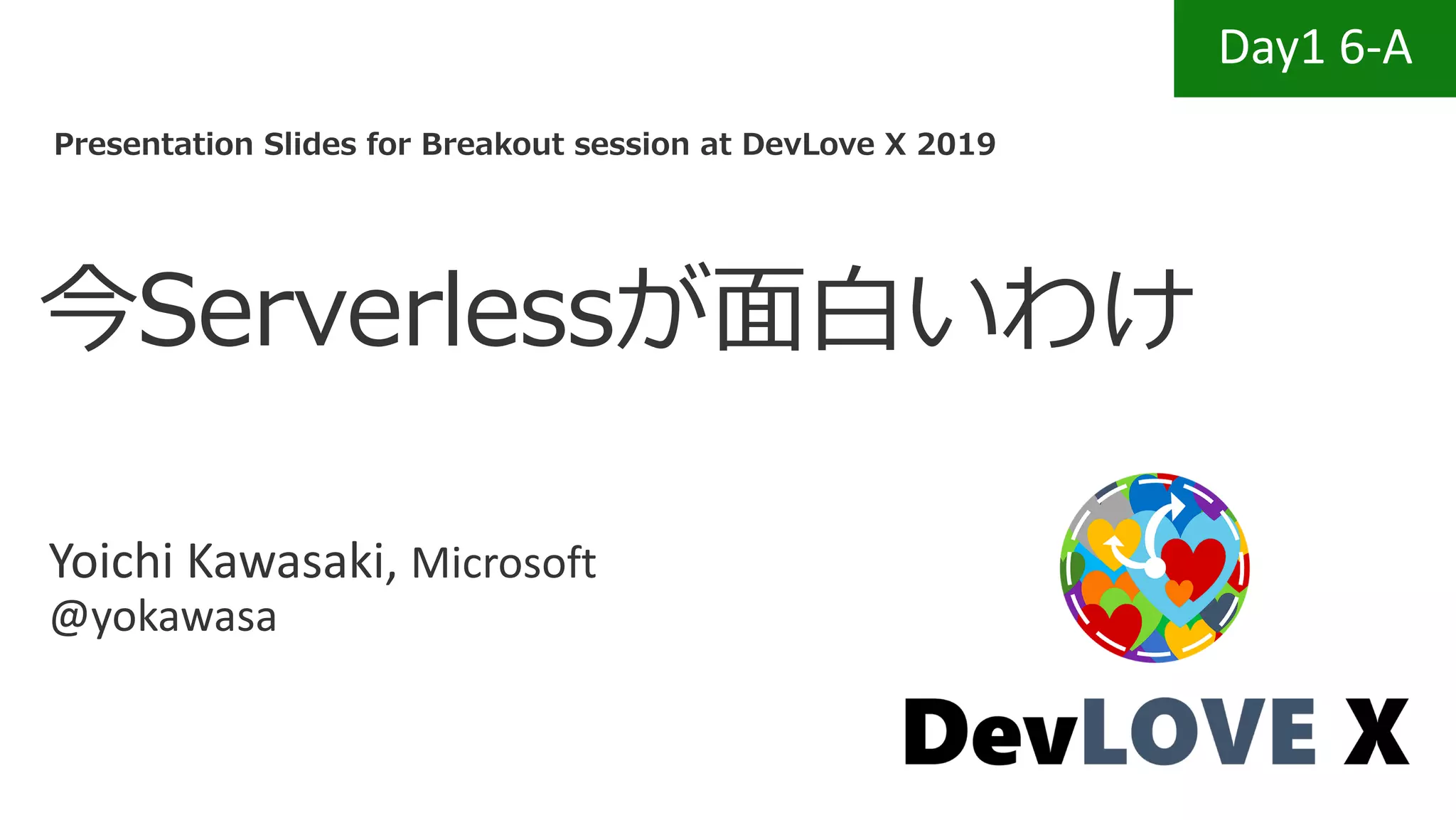 Day1 6-A

Presentation Slides for Breakout session at DevLove X 2019

今Serverlessが面白いわけ

Yoichi Kawasaki, Microsoft
@yokawasa

DevLOVE X